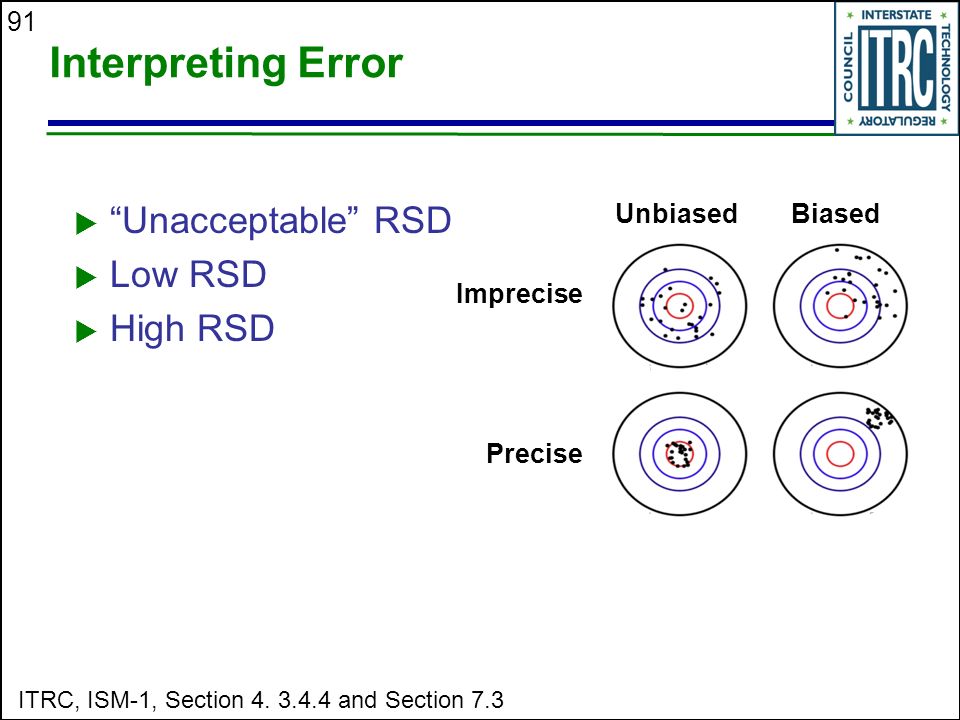 91

Interpreting Error

INTERSTATE TECHNOLOGY REGULATORY COUNCIL ITRC

▶ “Unacceptable” RSD
▶ Low RSD
▶ High RSD

Unbiased Biased

Imprecise

Precise

ITRC, ISM-1, Section 4. 3.4.4 and Section 7.3